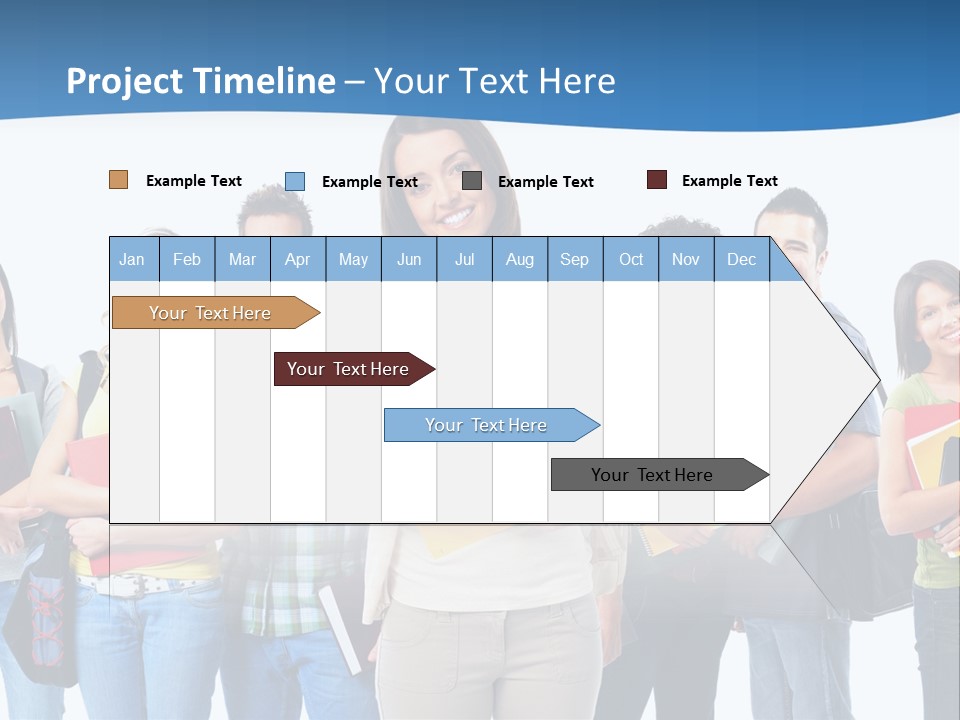 Project Timeline – Your Text Here

Example Text
Example Text
Example Text
Example Text

| Jan | Feb | Mar | Apr | May | Jun | Jul | Aug | Sep | Oct | Nov | Dec |
|---|---|---|---|---|---|---|---|---|---|---|---|

Your Text Here
Your Text Here
Your Text Here
Your Text Here